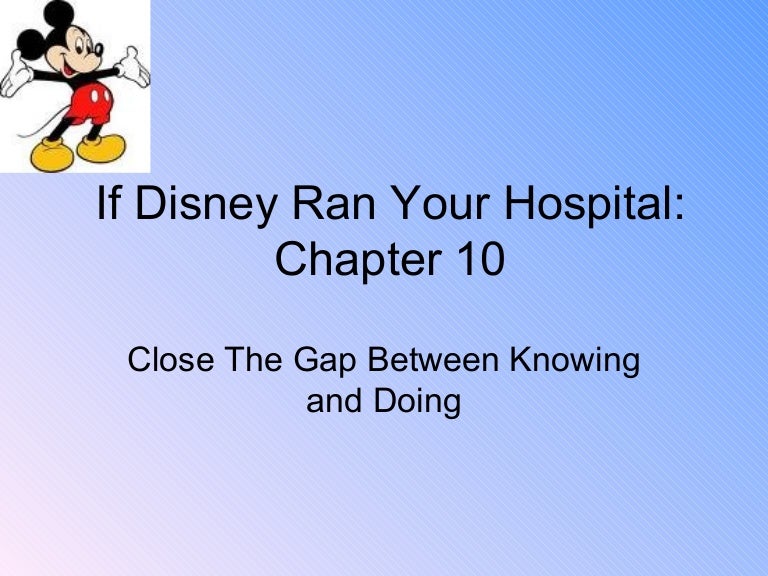 If Disney Ran Your Hospital: Chapter 10

Close The Gap Between Knowing and Doing